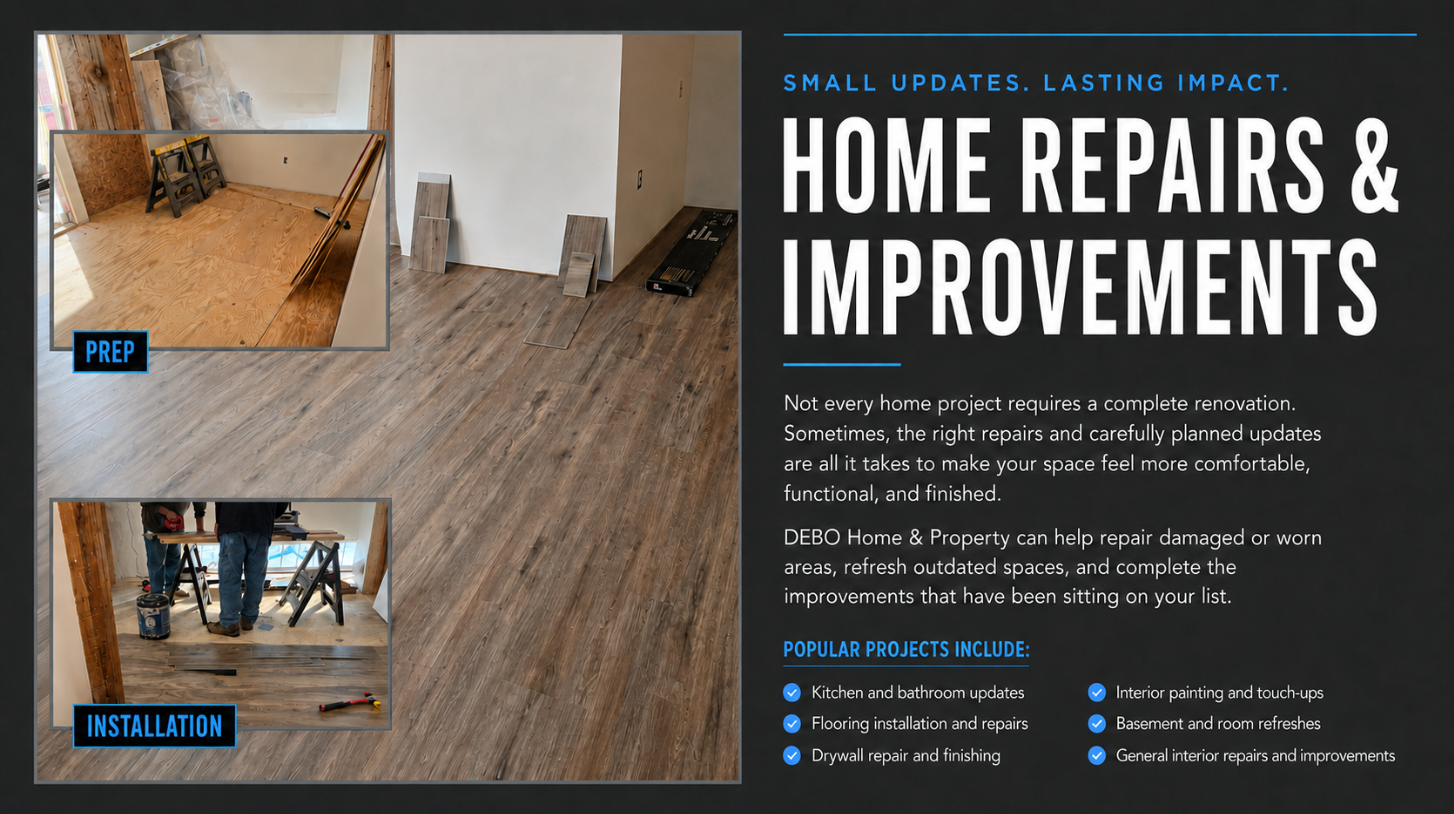 PREP

INSTALLATION

SMALL UPDATES. LASTING IMPACT.

HOME REPAIRS & IMPROVEMENTS

Not every home project requires a complete renovation. Sometimes, the right repairs and carefully planned updates are all it takes to make your space feel more comfortable, functional, and finished.

DEBO Home & Property can help repair damaged or worn areas, refresh outdated spaces, and complete the improvements that have been sitting on your list.

POPULAR PROJECTS INCLUDE:

Kitchen and bathroom updates
Flooring installation and repairs
Drywall repair and finishing

Interior painting and touch-ups
Basement and room refreshes
General interior repairs and improvements